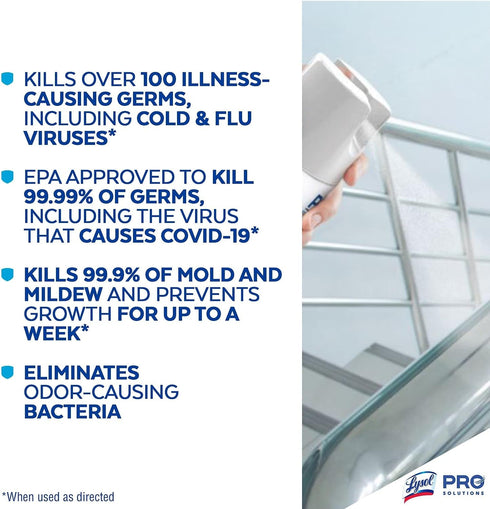 KILLS OVER 100 ILLNESS-CAUSING GERMS, INCLUDING COLD & FLU VIRUSES*

EPA APPROVED TO KILL 99.99% OF GERMS, INCLUDING THE VIRUS THAT CAUSES COVID-19*

KILLS 99.9% OF MOLD AND MILDEW AND PREVENTS GROWTH FOR UP TO A WEEK*

ELIMINATES ODOR-CAUSING BACTERIA

*When used as directed

Lysol PRO SOLUTIONS